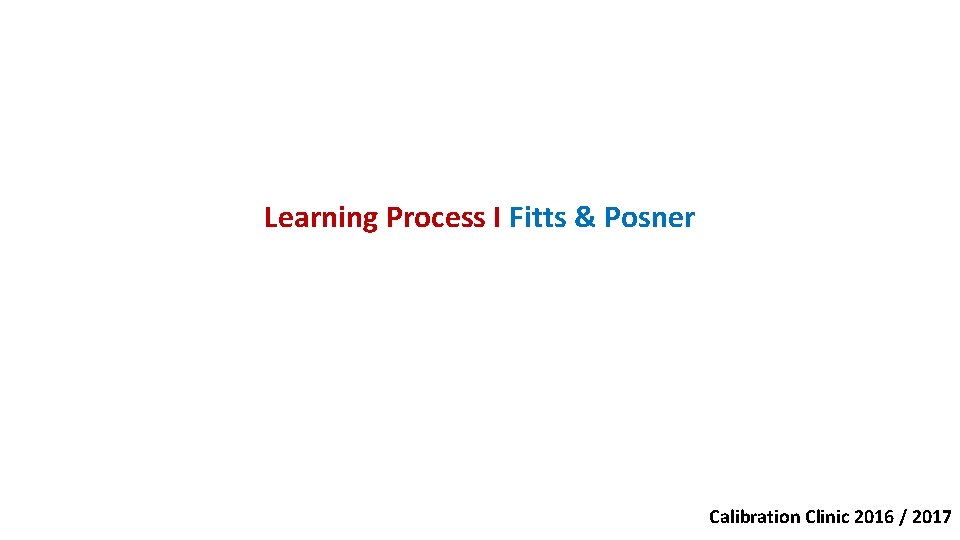 Learning Process I Fitts & Posner

Calibration Clinic 2016 / 2017